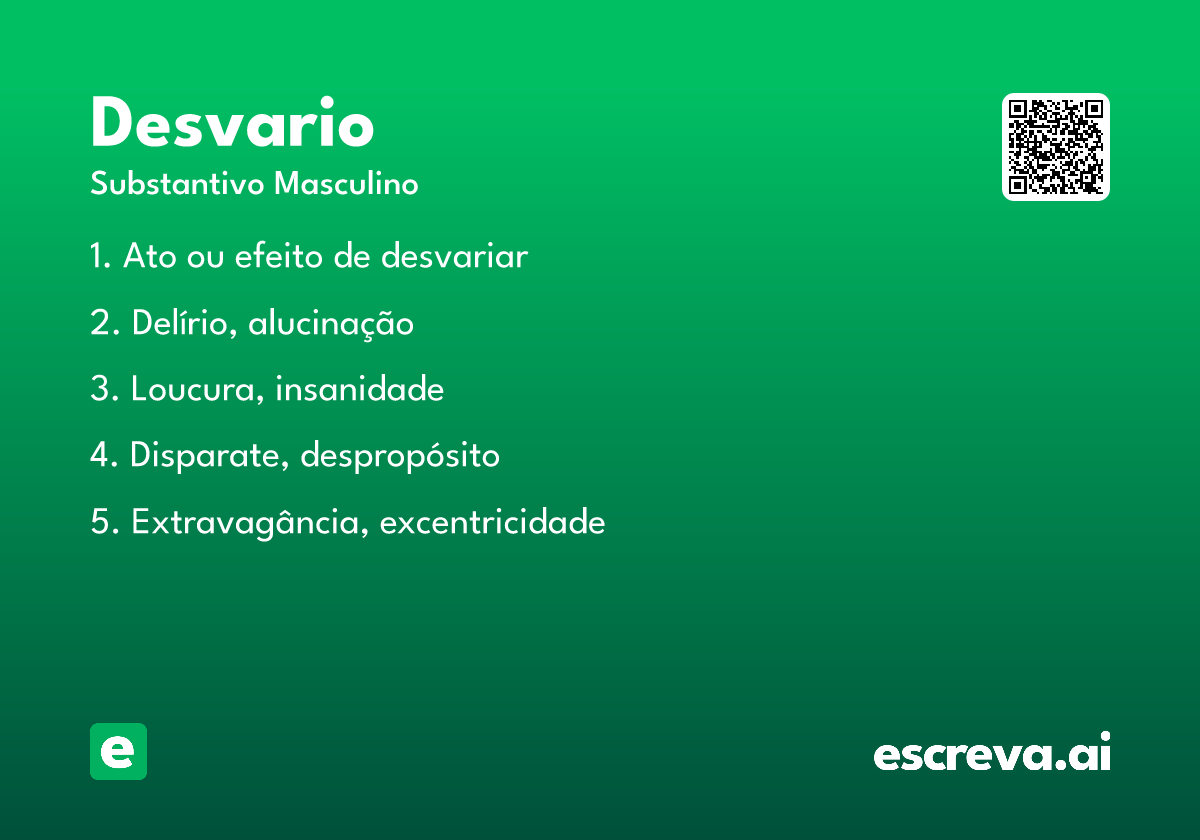 Desvario
Substantivo Masculino

1. Ato ou efeito de desvariar

2. Delírio, alucinação

3. Loucura, insanidade

4. Disparate, despropósito

5. Extravagância, excentricidade

e

escreva.ai